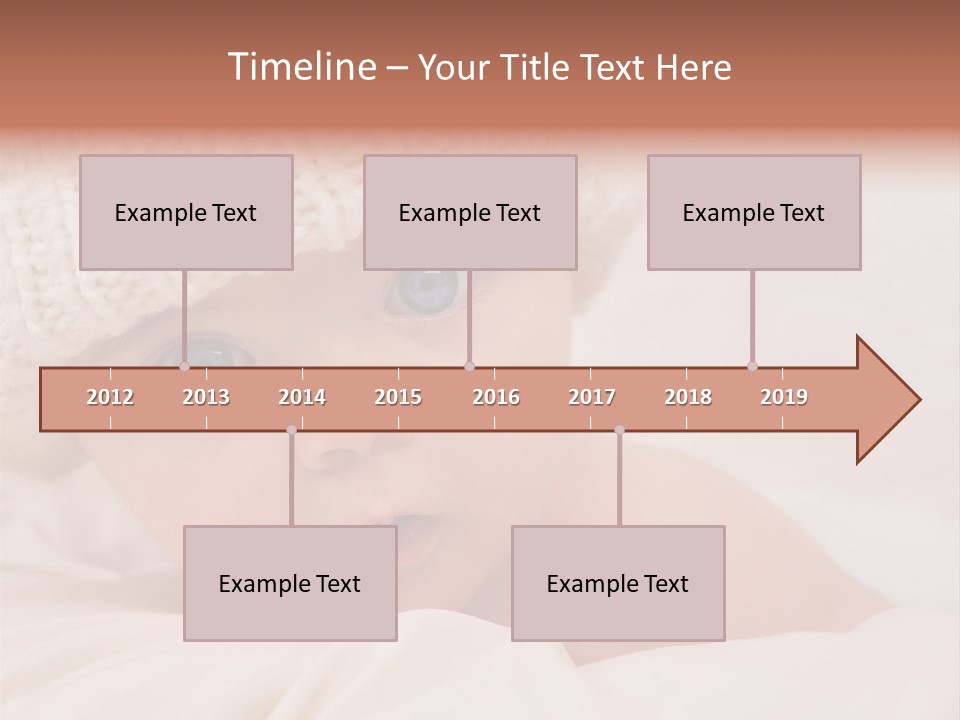 Timeline – Your Title Text Here

Example Text

Example Text

Example Text

2012 2013 2014 2015 2016 2017 2018 2019

Example Text

Example Text